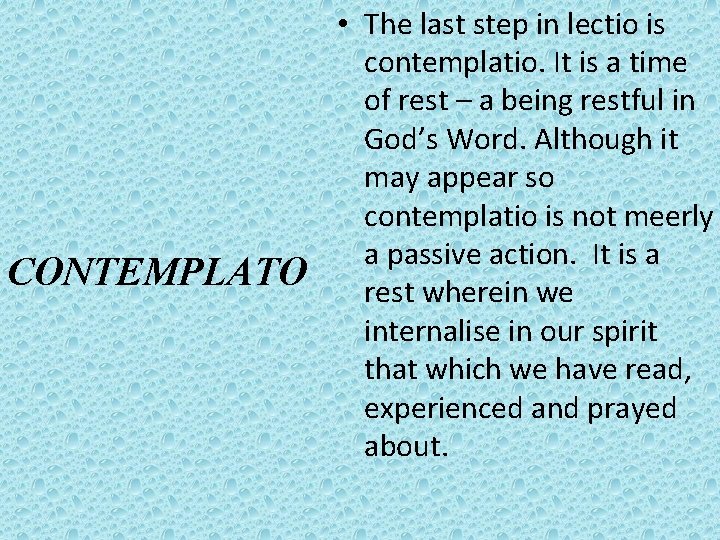 CONTEMPLATO

• The last step in lectio is contemplatio. It is a time of rest – a being restful in God's Word. Although it may appear so contemplatio is not meerly a passive action. It is a rest wherein we internalise in our spirit that which we have read, experienced and prayed about.